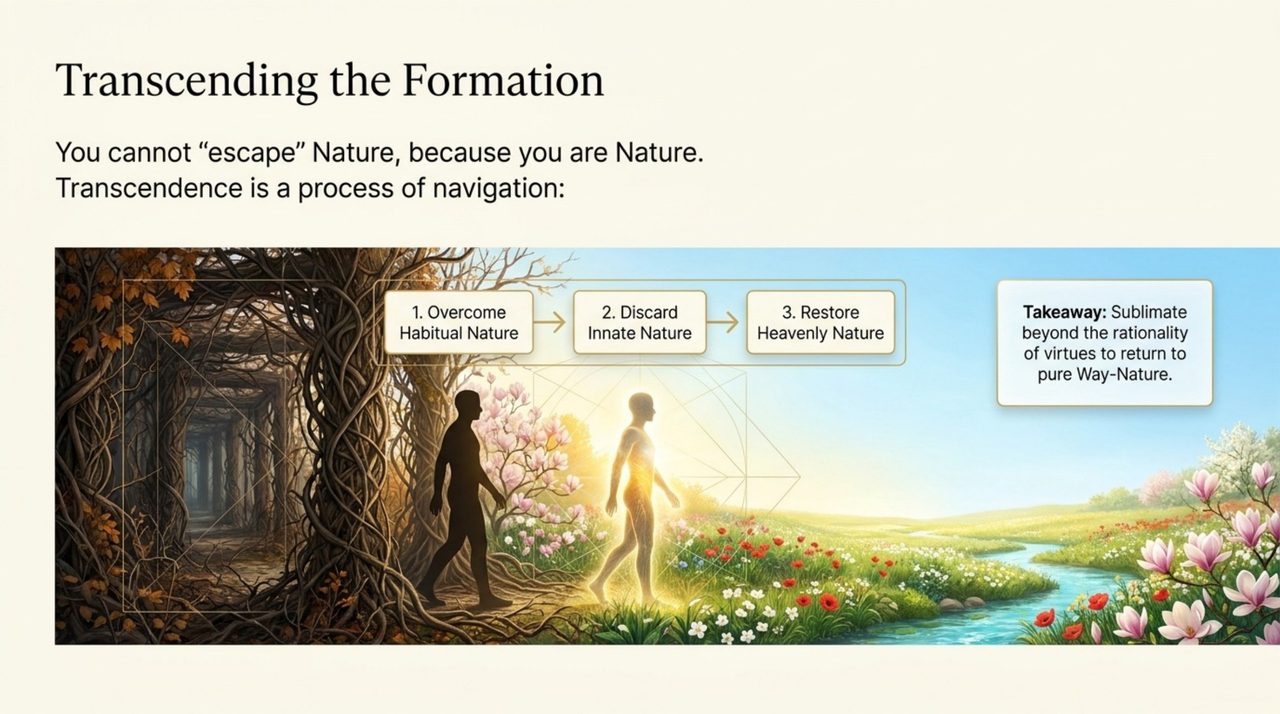 Transcending the Formation

You cannot “escape” Nature, because you are Nature. Transcendence is a process of navigation:

1. Overcome Habitual Nature

2. Discard Innate Nature

3. Restore Heavenly Nature

**Takeaway:** Sublimate beyond the rationality of virtues to return to pure Way-Nature.